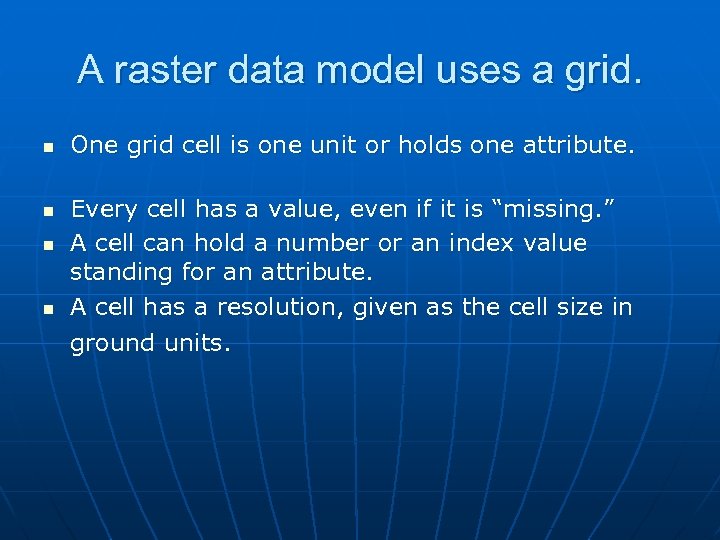 A raster data model uses a grid.

- One grid cell is one unit or holds one attribute.
- Every cell has a value, even if it is “missing.”
- A cell can hold a number or an index value standing for an attribute.
- A cell has a resolution, given as the cell size in ground units.